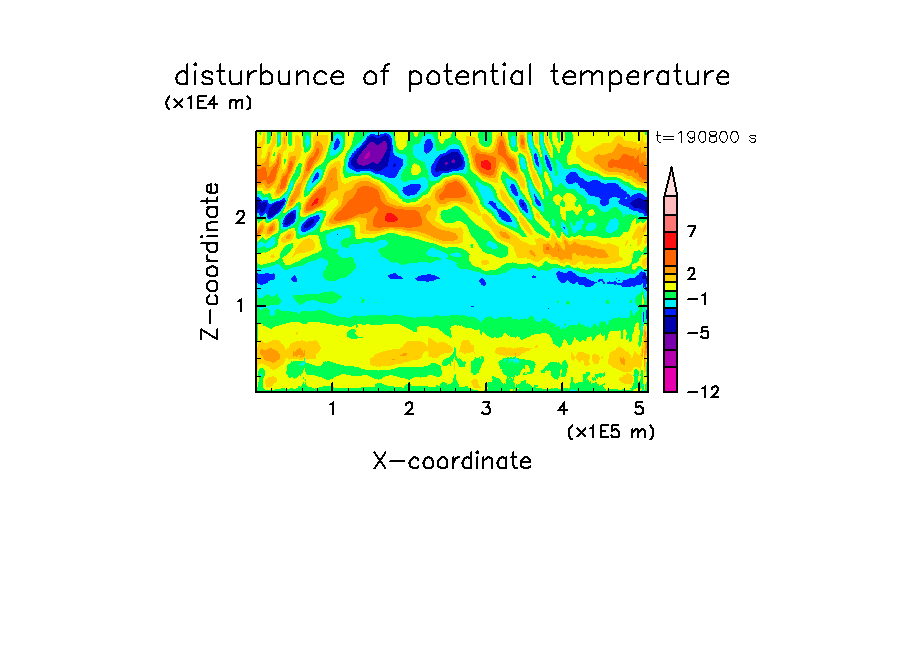 disturbunce of potential temperature

(x1E4 m)

t=190800 s

Z-coordinate

2

1

7

2

−1

−5

−12

1 2 3 4 5

(x1E5 m)

X-coordinate